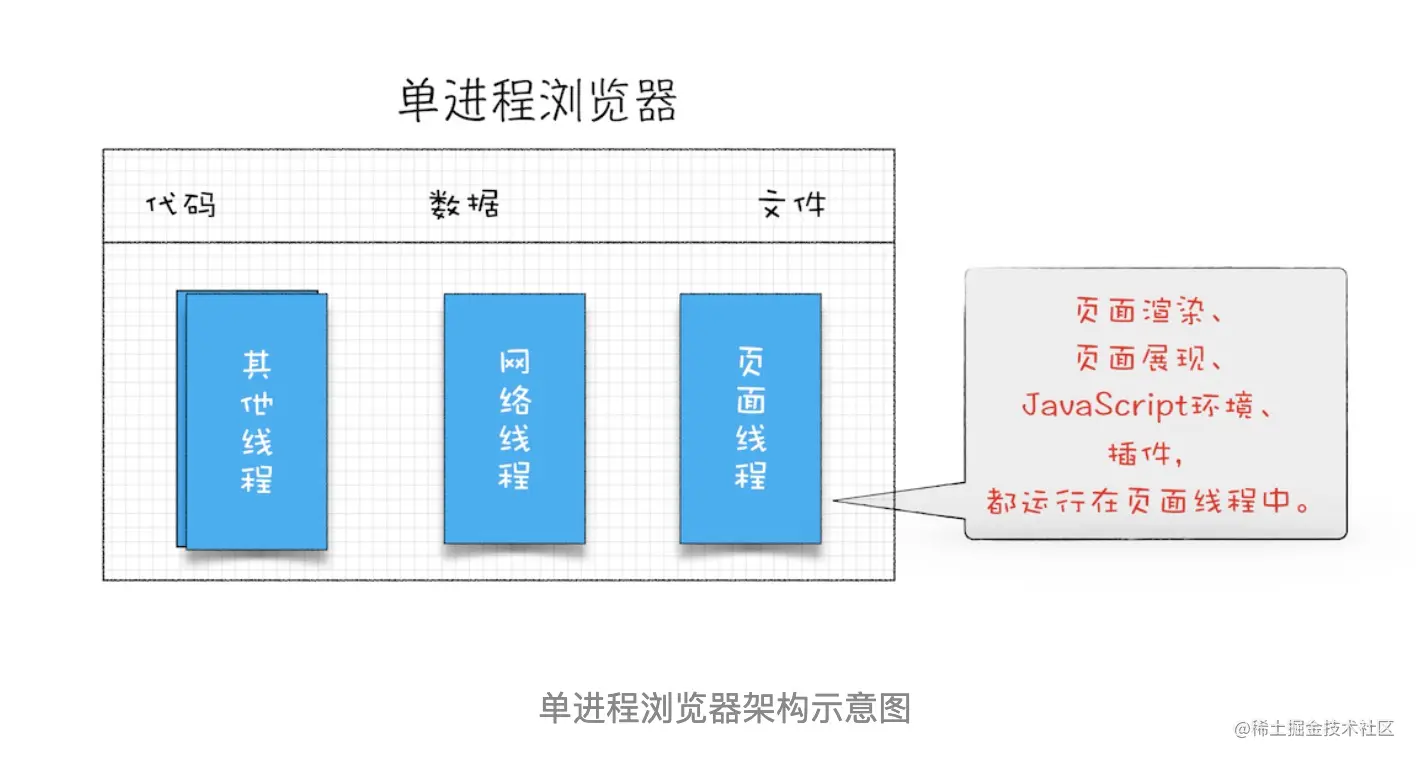 单进程浏览器

代码

数据

文件

其他线程

网络线程

页面线程

页面渲染、
页面展现、
JavaScript环境、
插件,
都运行在页面线程中。

单进程浏览器架构示意图

@稀土掘金技术社区